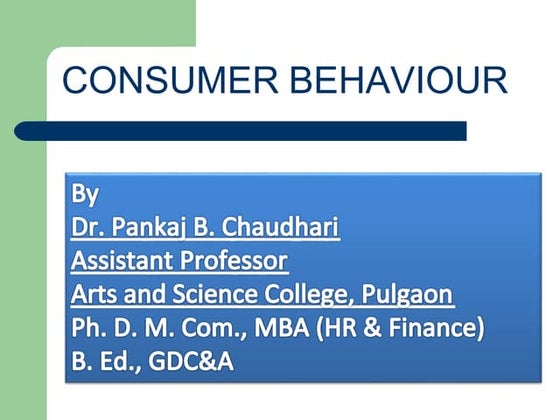 CONSUMER BEHAVIOUR

By
Dr. Pankaj B. Chaudhari
Assistant Professor
Arts and Science College, Pulgaon
Ph. D. M. Com., MBA (HR & Finance)
B. Ed., GDC&A